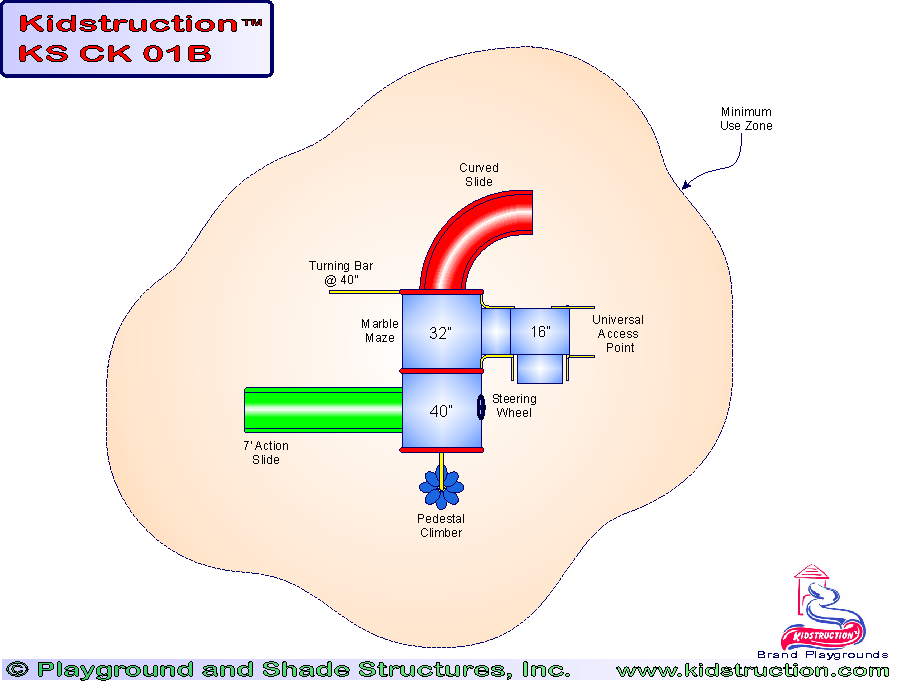 Kidstruction™
KS CK 01B

Minimum Use Zone

Curved Slide

Turning Bar @ 40"

Marble Maze

32"

16"

Universal Access Point

40"

Steering Wheel

7' Action Slide

Pedestal Climber

KIDSTRUCTION
Brand Playgrounds

© Playground and Shade Structures, Inc.

www.kidstruction.com